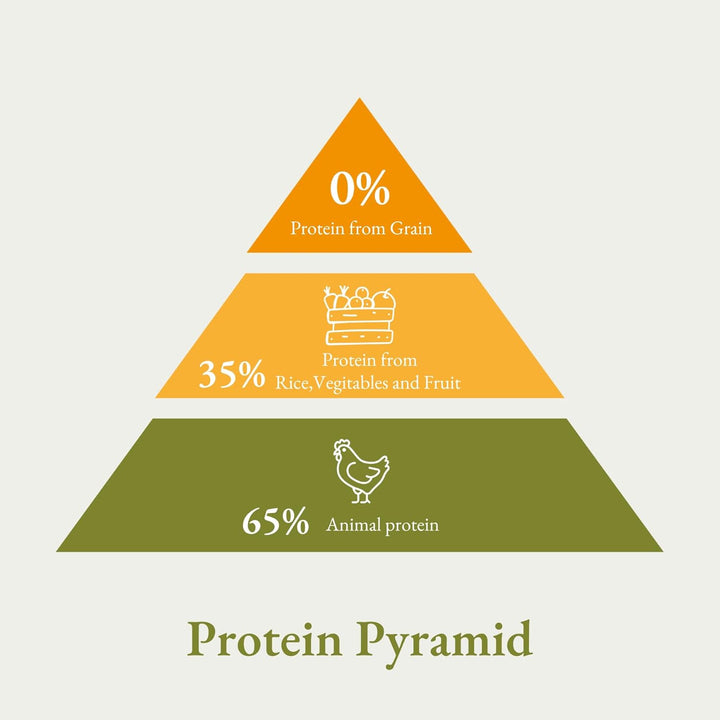 0%
Protein from Grain

35% Protein from
Rice,Vegitables and Fruit

65% Animal protein

Protein Pyramid